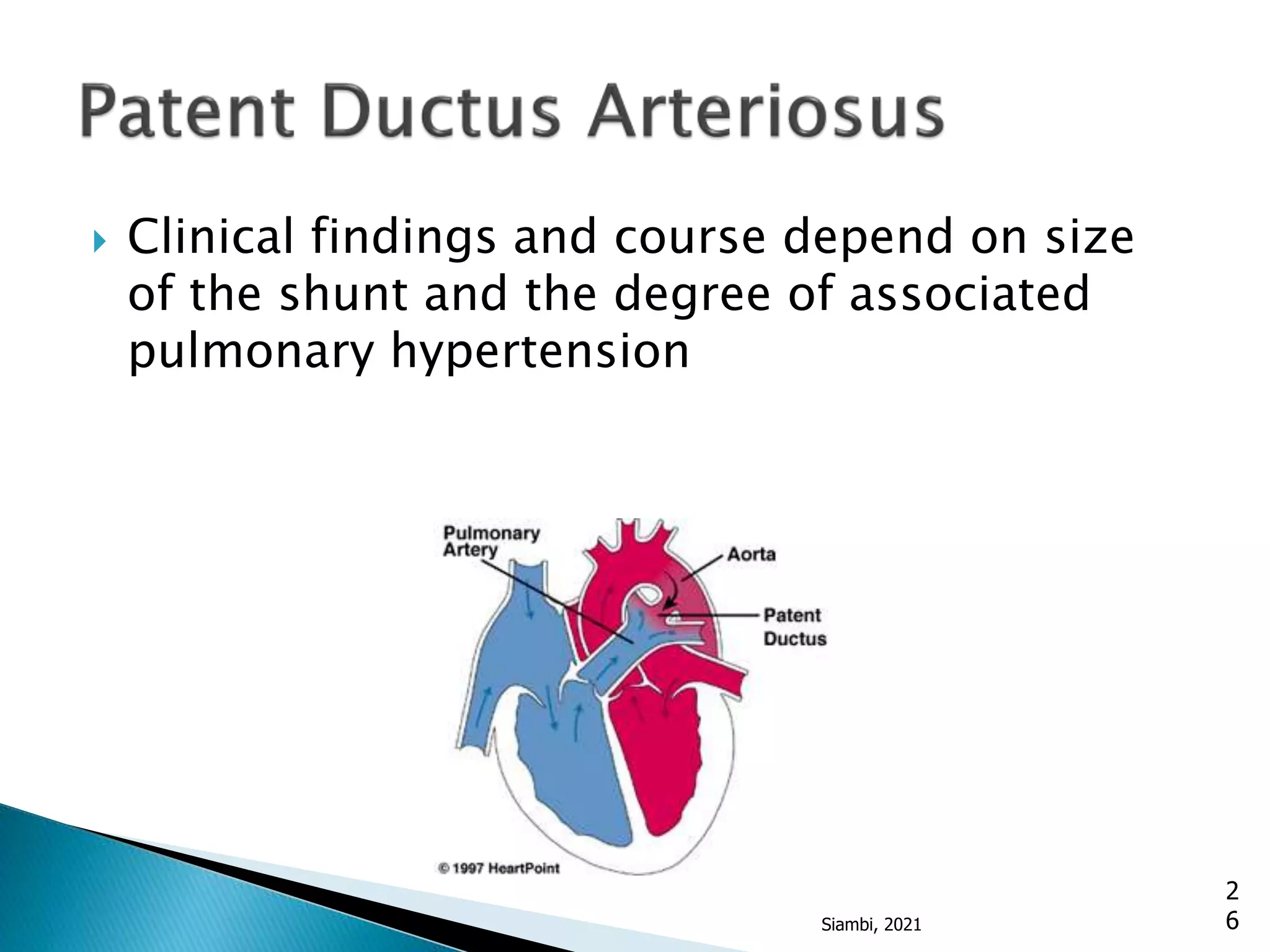 Patent Ductus Arteriosus

Clinical findings and course depend on size of the shunt and the degree of associated pulmonary hypertension

Pulmonary Artery

Aorta

Patent Ductus

© 1997 HeartPoint

Siambi, 2021

26